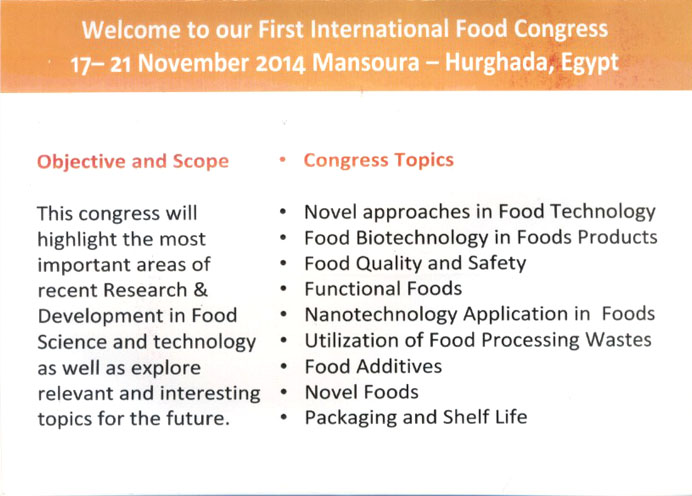 Welcome to our First International Food Congress
17– 21 November 2014 Mansoura – Hurghada, Egypt

Objective and Scope

This congress will highlight the most important areas of recent Research & Development in Food Science and technology as well as explore relevant and interesting topics for the future.

• Congress Topics

• Novel approaches in Food Technology
• Food Biotechnology in Foods Products
• Food Quality and Safety
• Functional Foods
• Nanotechnology Application in Foods
• Utilization of Food Processing Wastes
• Food Additives
• Novel Foods
• Packaging and Shelf Life